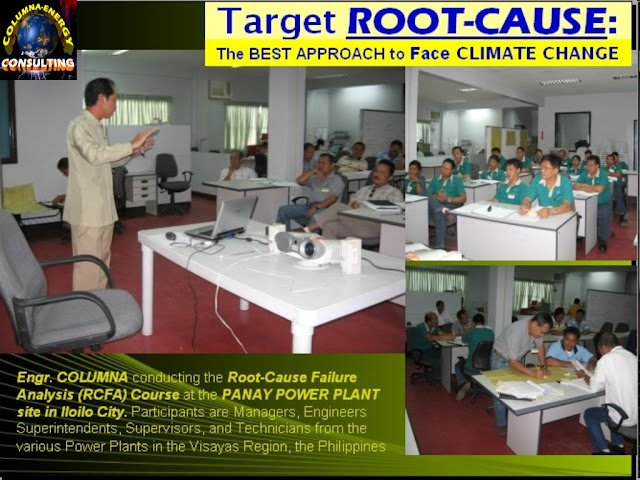 COLUMNA-ENERGY CONSULTING

Target ROOT-CAUSE:
The BEST APPROACH to Face CLIMATE CHANGE

Engr. COLUMNA conducting the Root-Cause Failure Analysis (RCFA) Course at the PANAY POWER PLANT site in Iloilo City. Participants are Managers, Engineers Superintendents, Supervisors, and Technicians from the various Power Plants in the Visayas Region, the Philippines